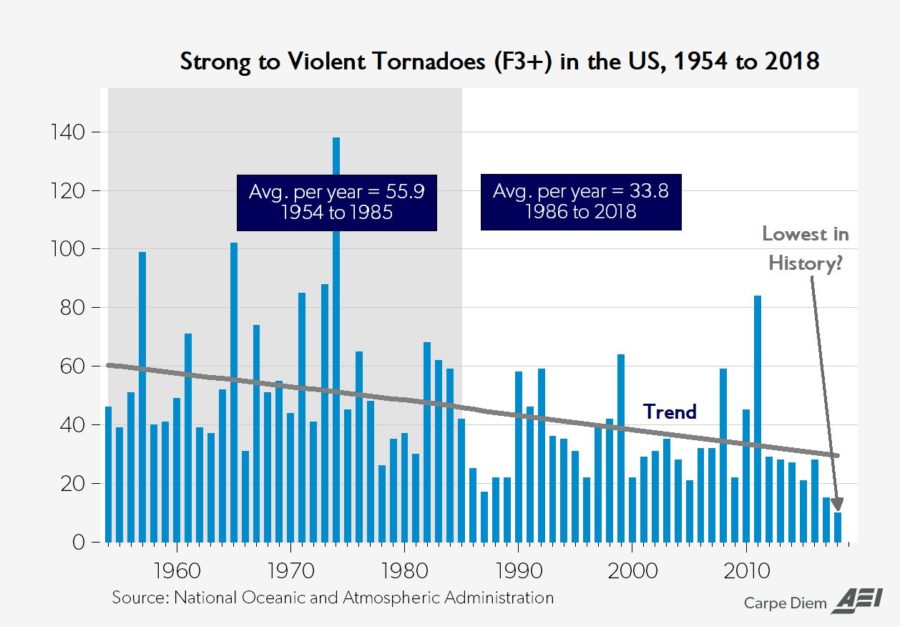 Strong to Violent Tornadoes (F3+) in the US, 1954 to 2018

140
120
100
80
60
40
20
0

Avg. per year = 55.9
1954 to 1985

Avg. per year = 33.8
1986 to 2018

Lowest in History?

Trend

1960
1970
1980
1990
2000
2010

Source: National Oceanic and Atmospheric Administration

Carpe Diem AEI